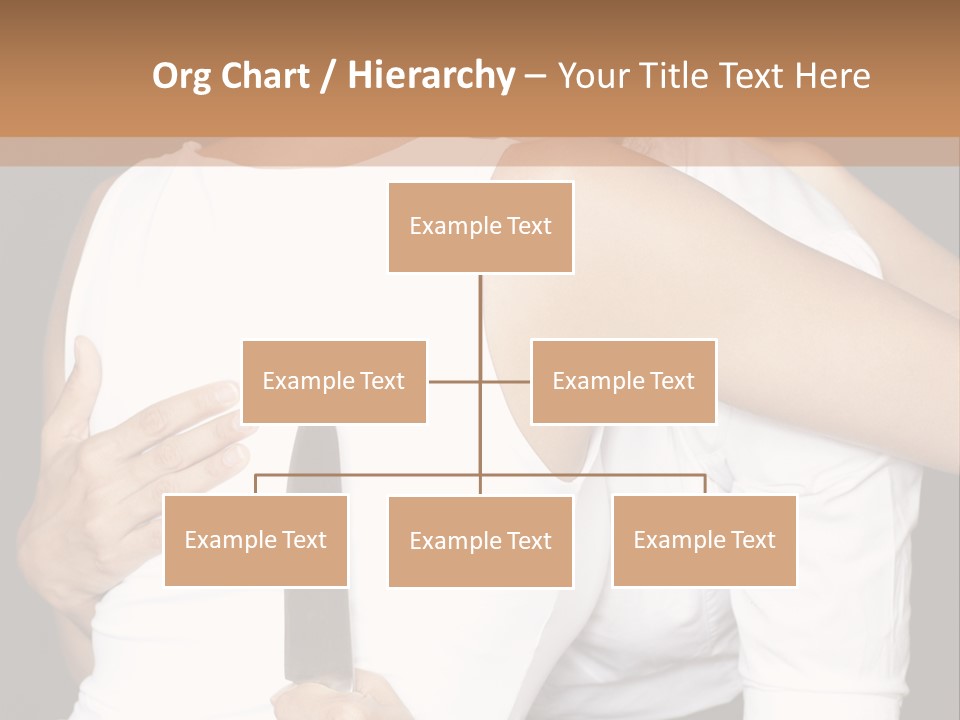 Org Chart / Hierarchy – Your Title Text Here

Example Text

Example Text

Example Text

Example Text

Example Text

Example Text